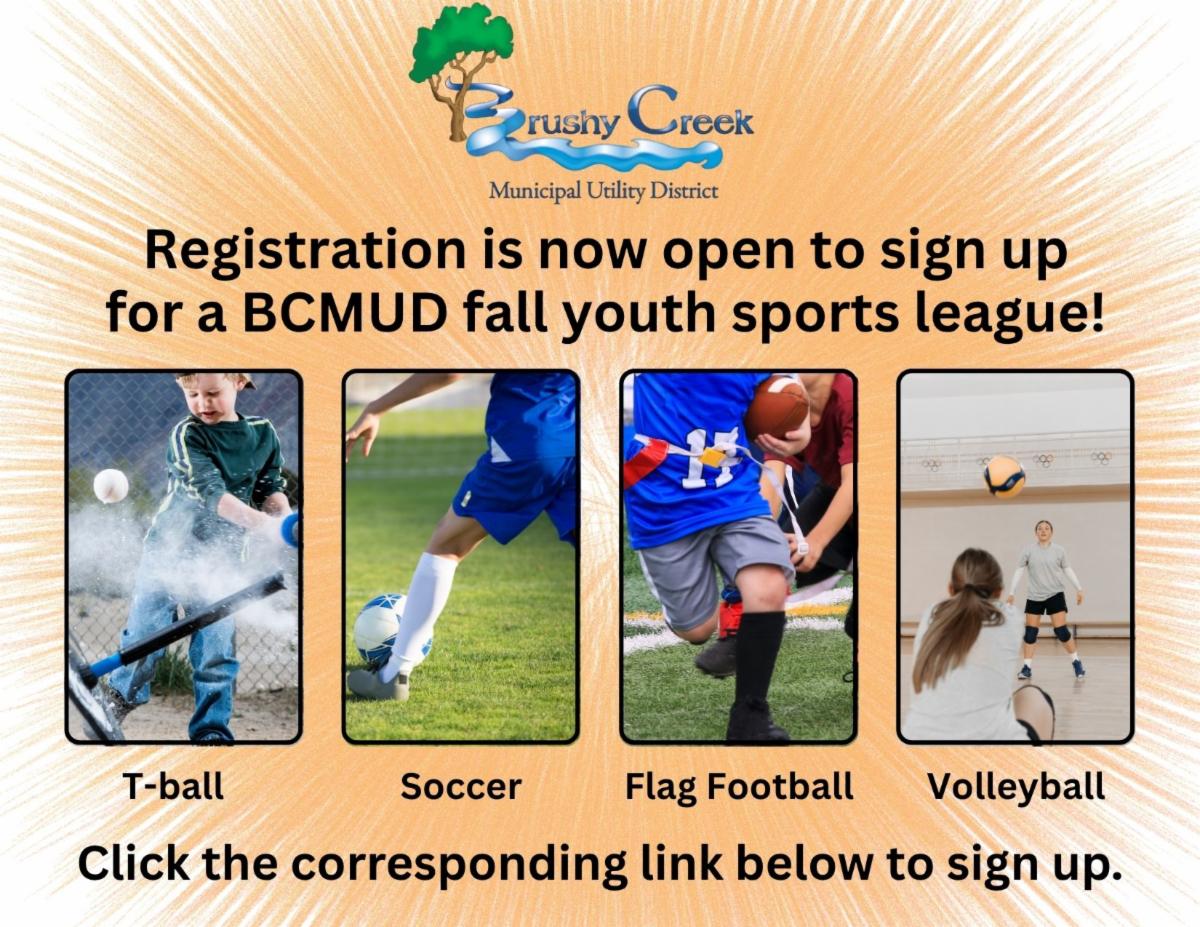 Brushy Creek
Municipal Utility District

Registration is now open to sign up for a BCMUD fall youth sports league!

17

T-ball

Soccer

Flag Football

Volleyball

Click the corresponding link below to sign up.